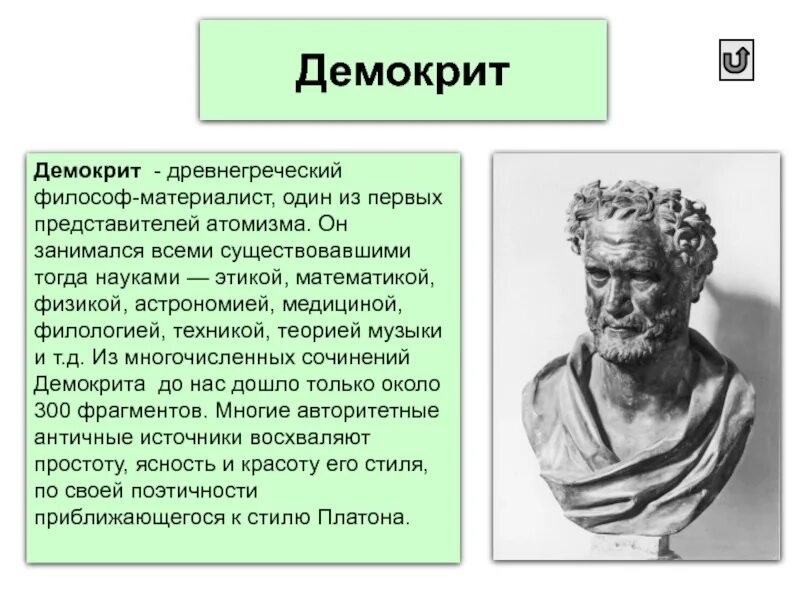 Демокрит

Демокрит - древнегреческий философ-материалист, один из первых представителей атомизма. Он занимался всеми существовавшими тогда науками — этикой, математикой, физикой, астрономией, медициной, филологией, техникой, теорией музыки и т.д. Из многочисленных сочинений Демокрита до нас дошло только около 300 фрагментов. Многие авторитетные античные источники восхваляют простоту, ясность и красоту его стиля, по своей поэтичности приближающегося к стилю Платона.